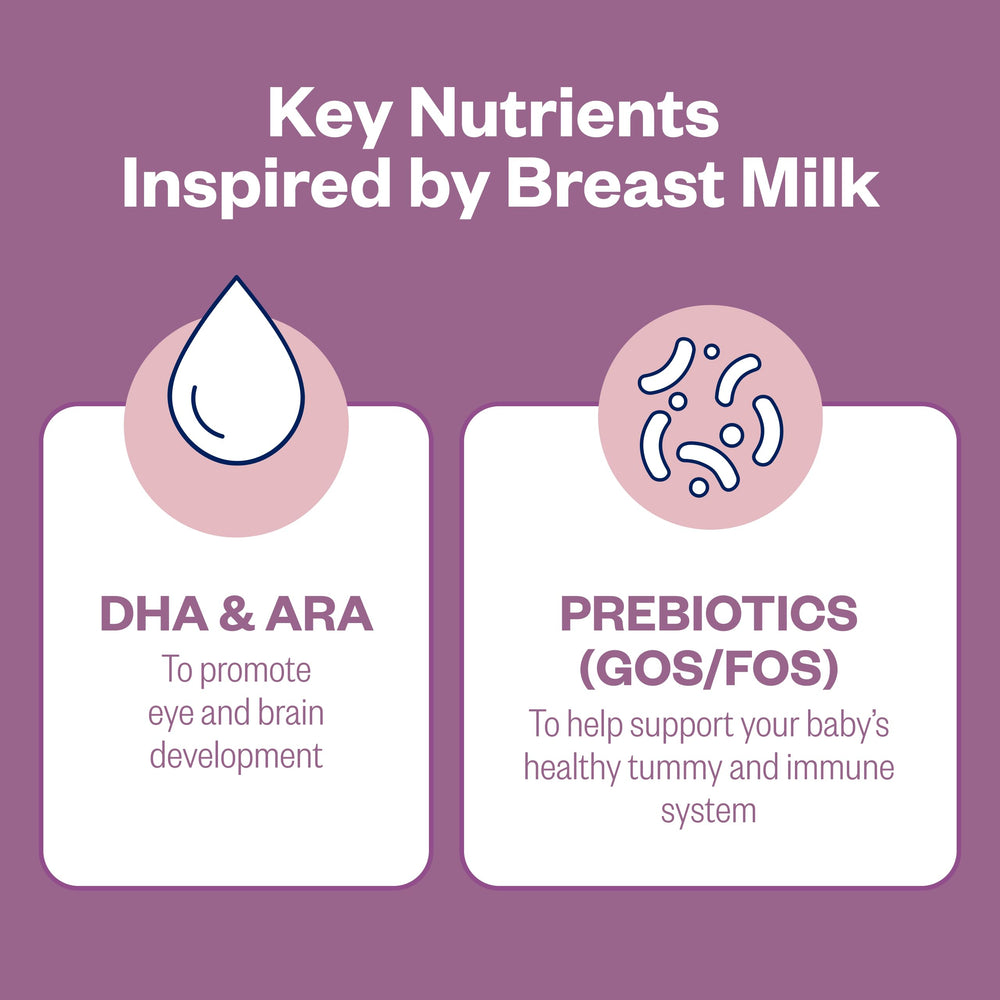 Key Nutrients Inspired by Breast Milk

DHA & ARA

To promote eye and brain development

PREBIOTICS (GOS/FOS)

To help support your baby's healthy tummy and immune system